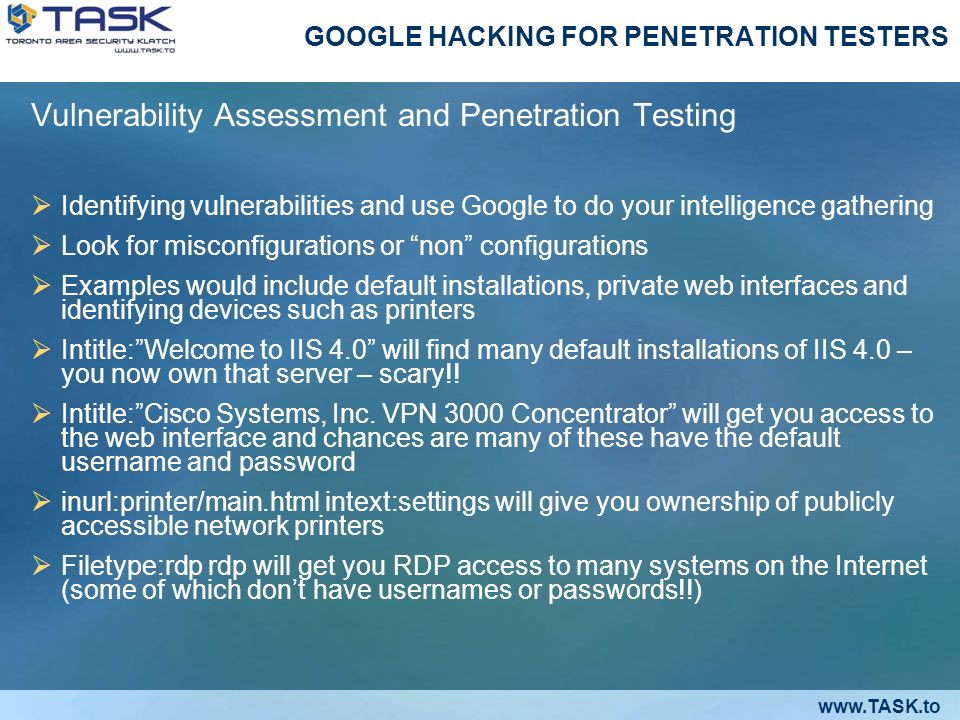 TASK
TORONTO AREA SECURITY KLATCH
WWW.TASK.TO

GOOGLE HACKING FOR PENETRATION TESTERS

Vulnerability Assessment and Penetration Testing

➢ Identifying vulnerabilities and use Google to do your intelligence gathering

➢ Look for misconfigurations or “non” configurations

➢ Examples would include default installations, private web interfaces and identifying devices such as printers

➢ Intitle:”Welcome to IIS 4.0” will find many default installations of IIS 4.0 – you now own that server – scary!!

➢ Intitle:”Cisco Systems, Inc. VPN 3000 Concentrator” will get you access to the web interface and chances are many of these have the default username and password

➢ inurl:printer/main.html intext:settings will give you ownership of publicly accessible network printers

➢ Filetype:rdp rdp will get you RDP access to many systems on the Internet (some of which don’t have usernames or passwords!!)

www.TASK.to